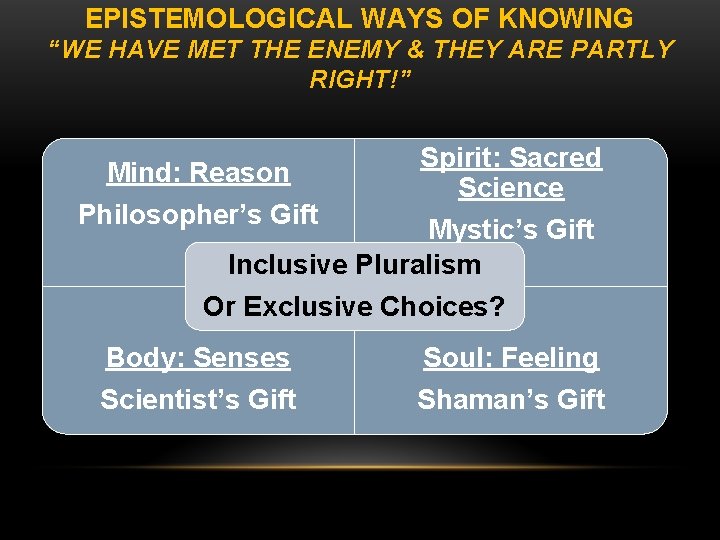 EPISTEMOLOGICAL WAYS OF KNOWING
"WE HAVE MET THE ENEMY & THEY ARE PARTLY RIGHT!"

Mind: Reason
Philosopher's Gift

Spirit: Sacred Science
Mystic's Gift

Inclusive Pluralism
Or Exclusive Choices?

Body: Senses
Scientist's Gift

Soul: Feeling
Shaman's Gift